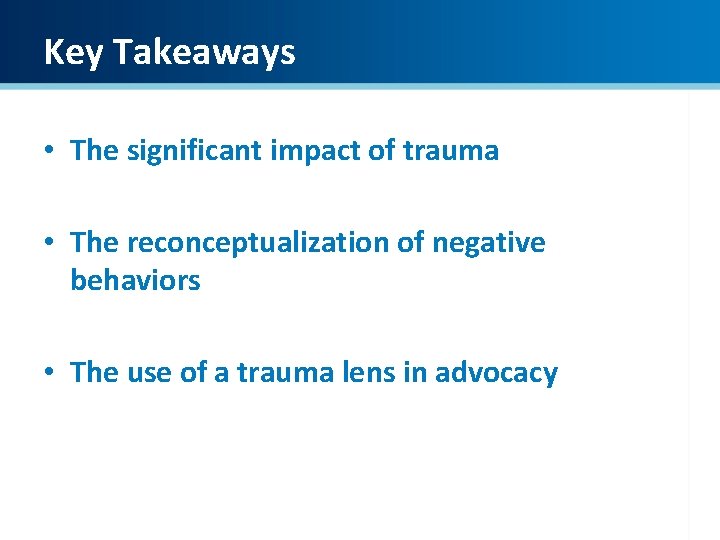 Key Takeaways

• The significant impact of trauma

• The reconceptualization of negative behaviors

• The use of a trauma lens in advocacy